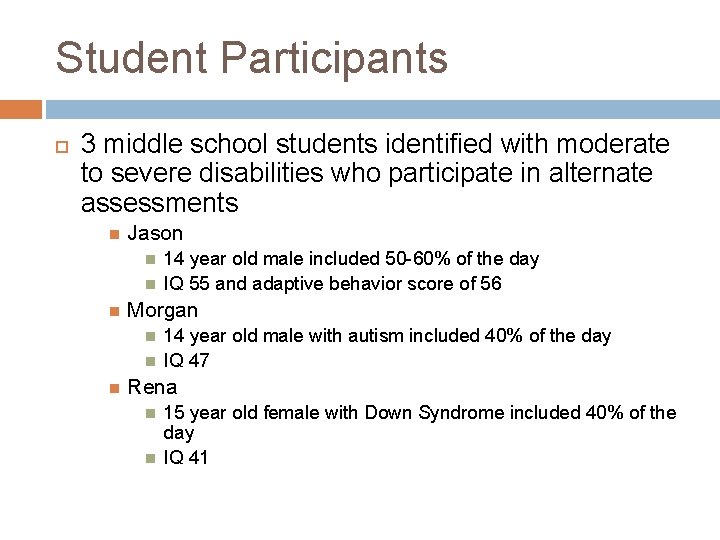 Student Participants

3 middle school students identified with moderate to severe disabilities who participate in alternate assessments

Jason

14 year old male included 50-60% of the day

IQ 55 and adaptive behavior score of 56

Morgan

14 year old male with autism included 40% of the day

IQ 47

Rena

15 year old female with Down Syndrome included 40% of the day

IQ 41